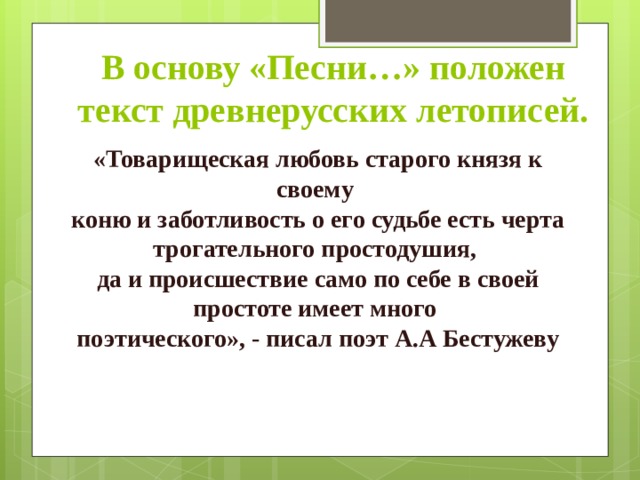 В основу «Песни…» положен текст древнерусских летописей.

«Товарищеская любовь старого князя к своему коню и заботливость о его судьбе есть черта трогательного простодушия, да и происшествие само по себе в своей простоте имеет много поэтического», - писал поэт А.А Бестужеву